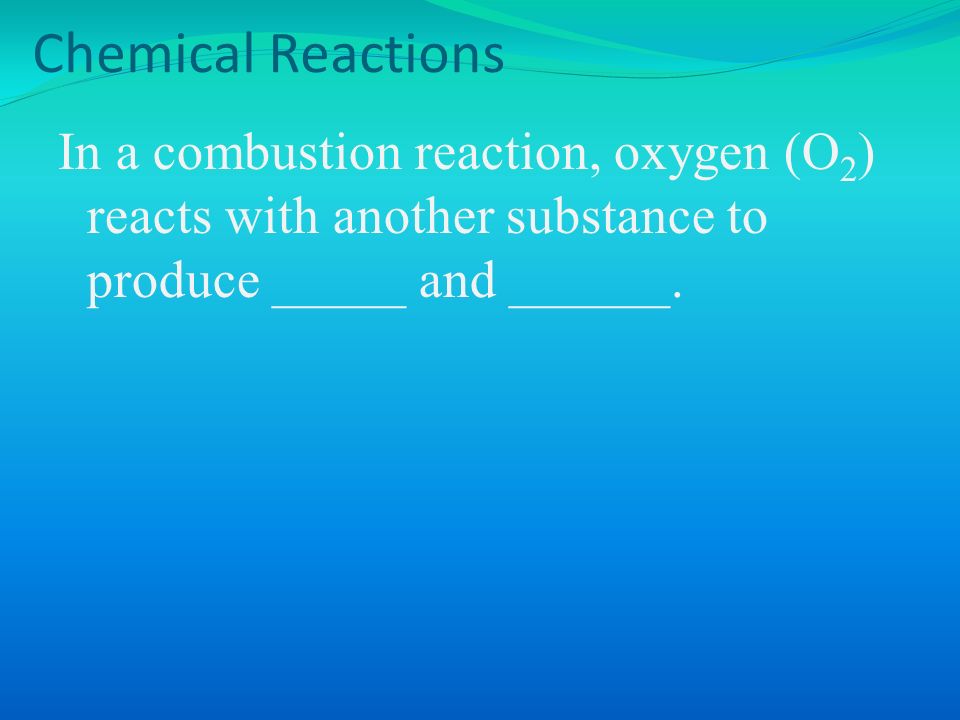 Chemical Reactions

In a combustion reaction, oxygen ($O_2$) reacts with another substance to produce _____ and ______.